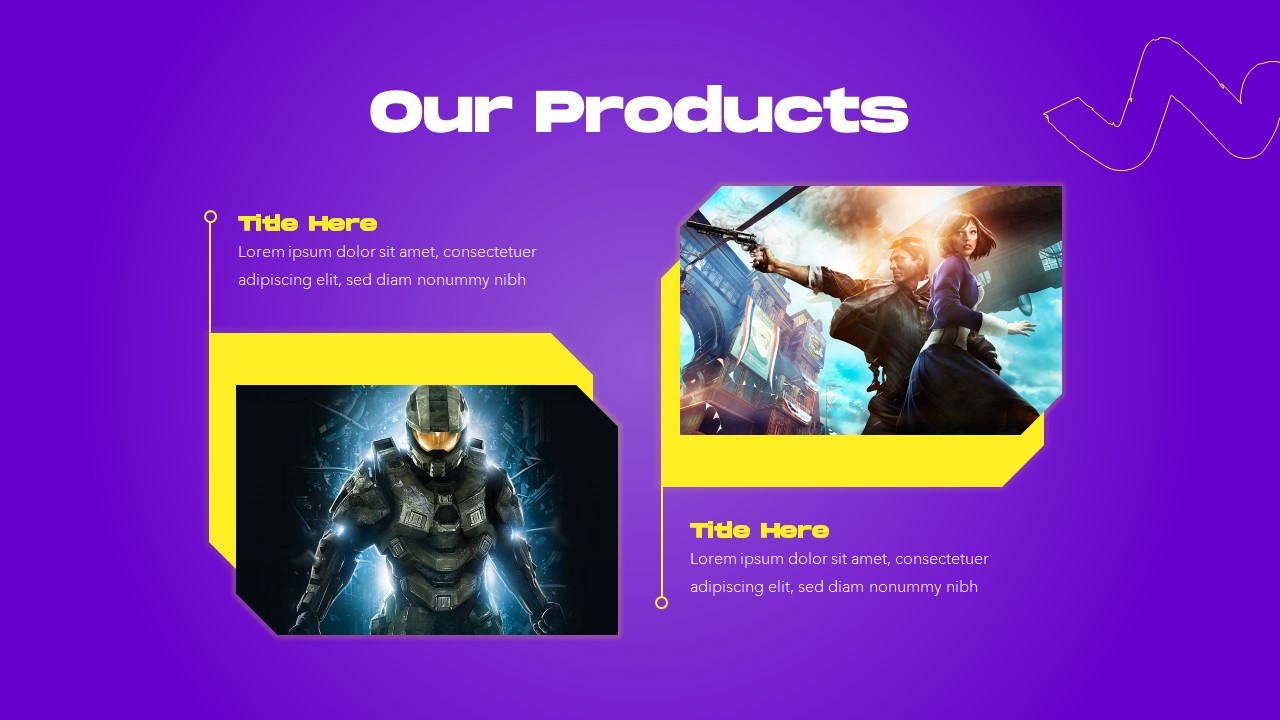 Our Products

Title Here
Lorem ipsum dolor sit amet, consectetuer adipiscing elit, sed diam nonummy nibh

Title Here
Lorem ipsum dolor sit amet, consectetuer adipiscing elit, sed diam nonummy nibh